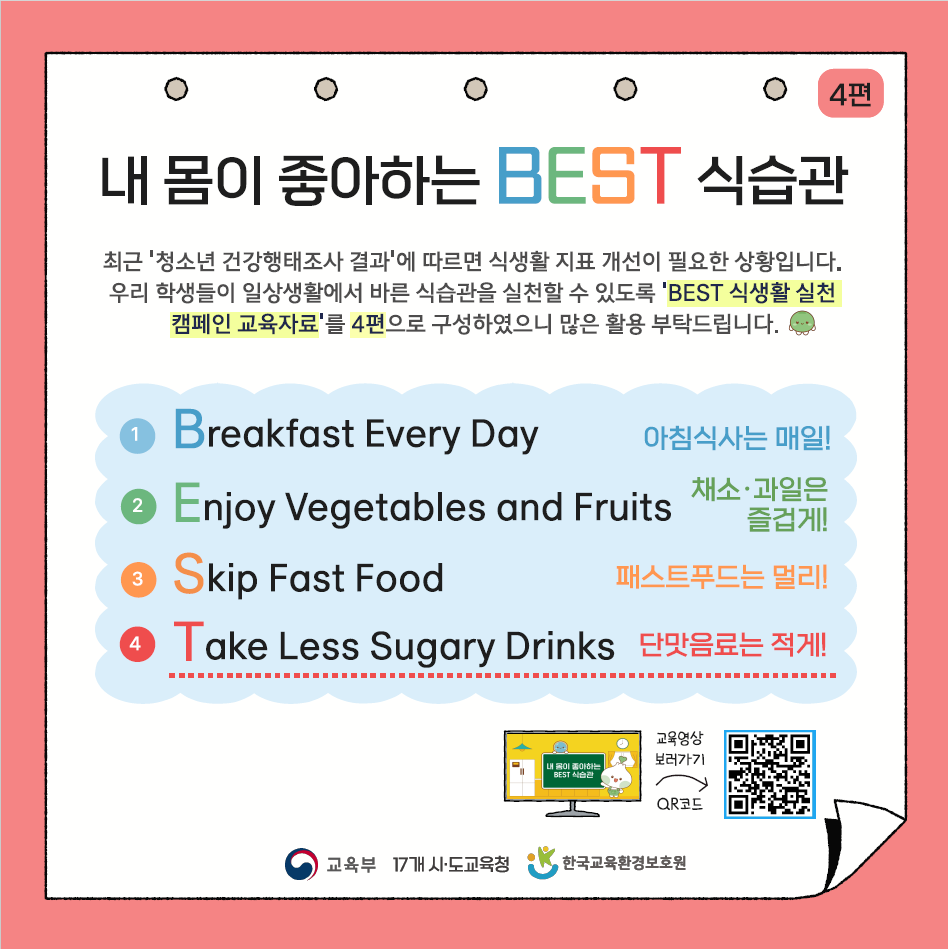 4편

내 몸이 좋아하는 BEST 식습관

최근 '청소년 건강행태조사 결과'에 따르면 식생활 지표 개선이 필요한 상황입니다. 우리 학생들이 일상생활에서 바른 식습관을 실천할 수 있도록 'BEST 식생활 실천 캠페인 교육자료'를 4편으로 구성하였으니 많은 활용 부탁드립니다.

1 Breakfast Every Day 아침식사는 매일!

2 Enjoy Vegetables and Fruits 채소·과일은 즐겁게!

3 Skip Fast Food 패스트푸드는 멀리!

4 Take Less Sugary Drinks 단맛음료는 적게!

내 몸이 좋아하는 BEST 식습관

교육영상 보러가기

QR코드

교육부 17개 시·도교육청 한국교육환경보호원